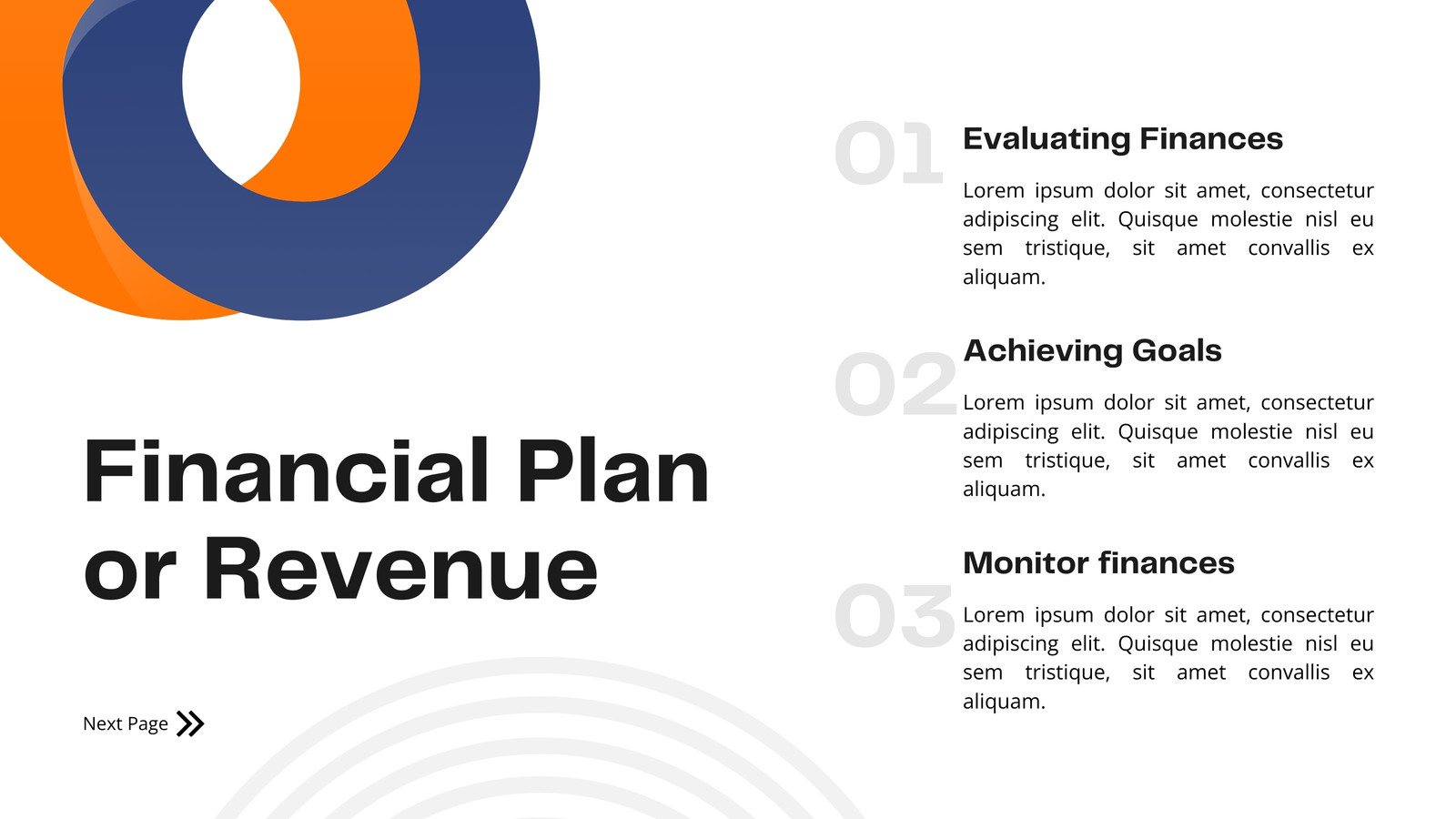 Financial Plan or Revenue

Next Page

01

Evaluating Finances

Lorem ipsum dolor sit amet, consectetur adipiscing elit. Quisque molestie nisl eu sem tristique, sit amet convallis ex aliquam.

02

Achieving Goals

Lorem ipsum dolor sit amet, consectetur adipiscing elit. Quisque molestie nisl eu sem tristique, sit amet convallis ex aliquam.

03

Monitor finances

Lorem ipsum dolor sit amet, consectetur adipiscing elit. Quisque molestie nisl eu sem tristique, sit amet convallis ex aliquam.